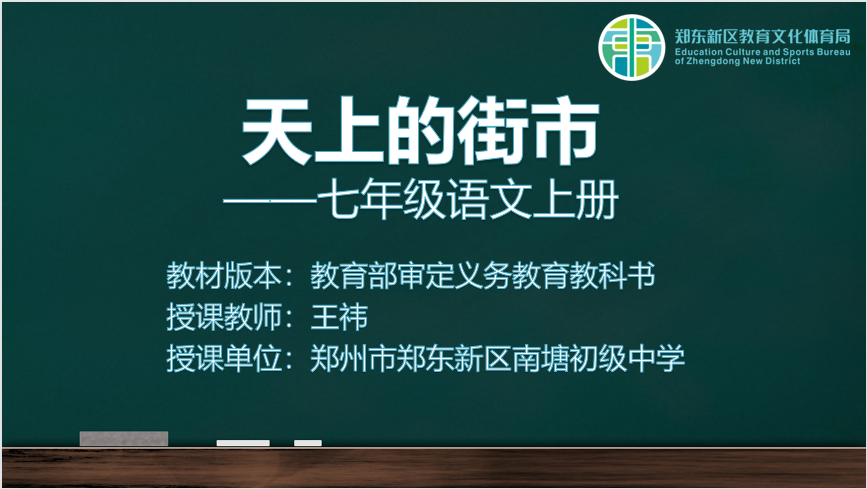 郑东新区教育文化体育局
Education Culture and Sports Bureau of Zhengdong New District

天上的街市
——七年级语文上册

教材版本：教育部审定义务教育教科书
授课教师：王祎
授课单位：郑州市郑东新区南塘初级中学